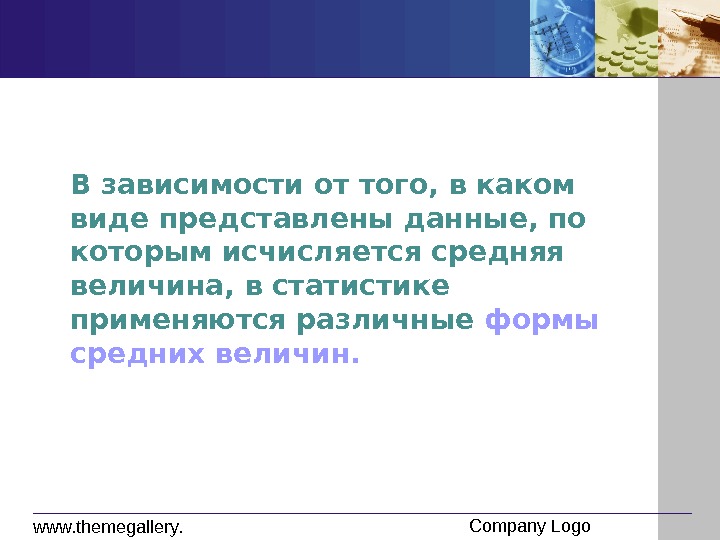 В зависимости от того, в каком виде представлены данные, по которым исчисляется средняя величина, в статистике применяются различные формы средних величин.

www.themegallery.

Company Logo